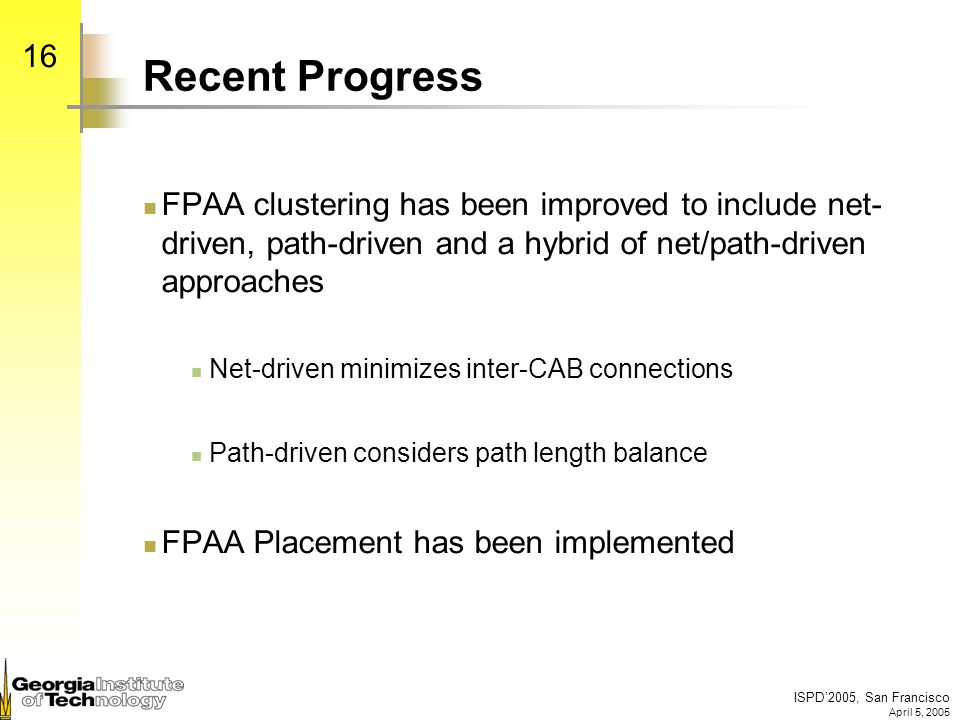 16

Recent Progress

FPAA clustering has been improved to include net-driven, path-driven and a hybrid of net/path-driven approaches

Net-driven minimizes inter-CAB connections

Path-driven considers path length balance

FPAA Placement has been implemented

Georgia Institute of Technology

ISPD'2005, San Francisco
April 5, 2005